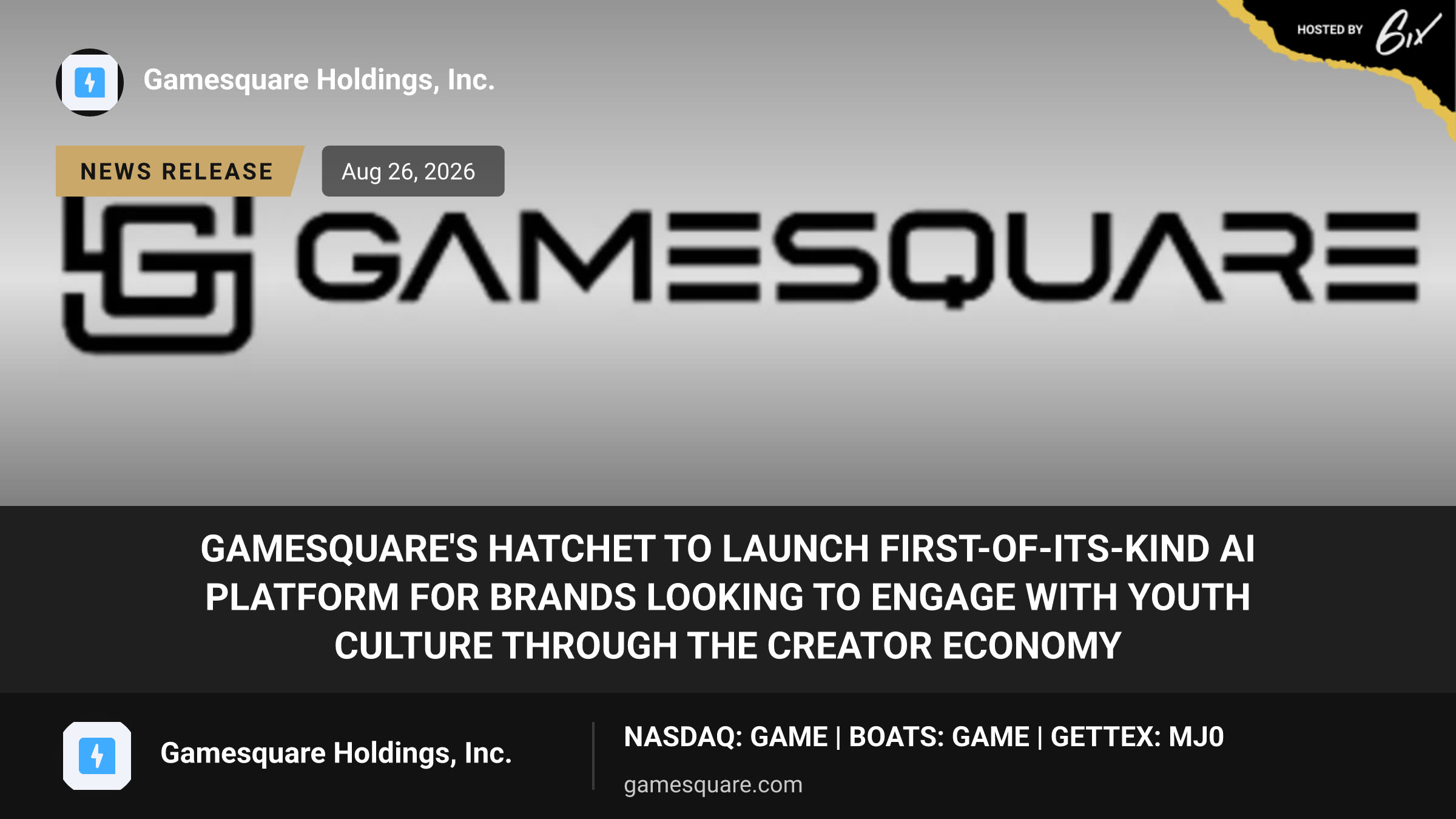 HOSTED BY 6ix

Gamesquare Holdings, Inc.

NEWS RELEASE

Aug 26, 2026

GAMESQUARE

GAMESQUARE'S HATCHET TO LAUNCH FIRST-OF-ITS-KIND AI PLATFORM FOR BRANDS LOOKING TO ENGAGE WITH YOUTH CULTURE THROUGH THE CREATOR ECONOMY

Gamesquare Holdings, Inc.

NASDAQ: GAME | BOATS: GAME | GETTEX: MJ0

gamesquare.com